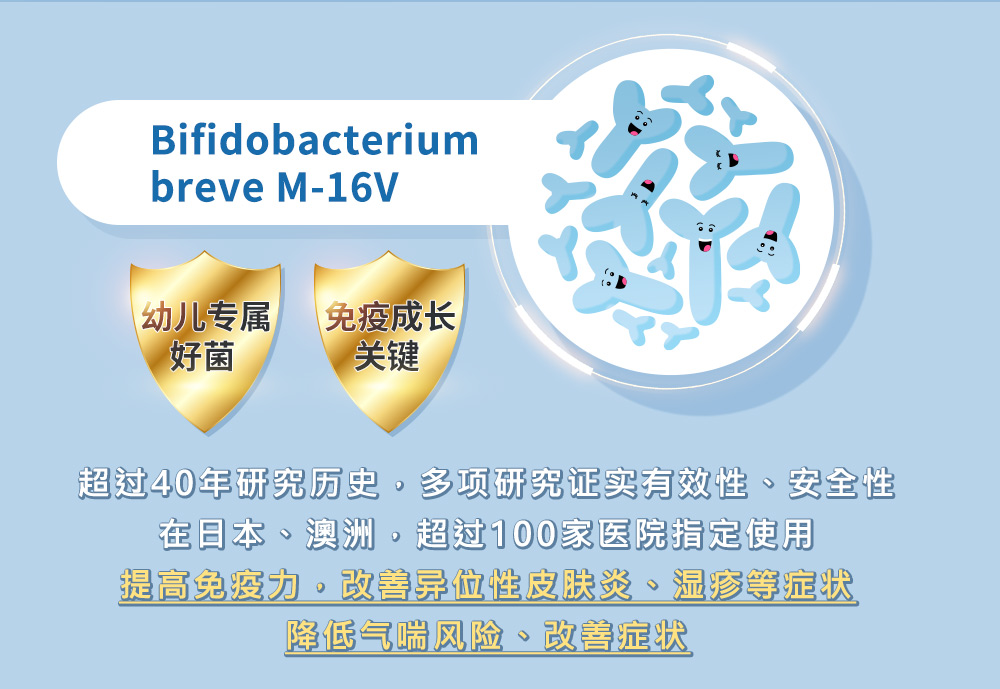 Bifidobacterium breve M-16V

幼儿专属好菌

免疫成长关键

超过40年研究历史，多项研究证实有效性、安全性
在日本、澳洲，超过100家医院指定使用
提高免疫力，改善异位性皮肤炎、湿疹等症状
降低气喘风险、改善症状